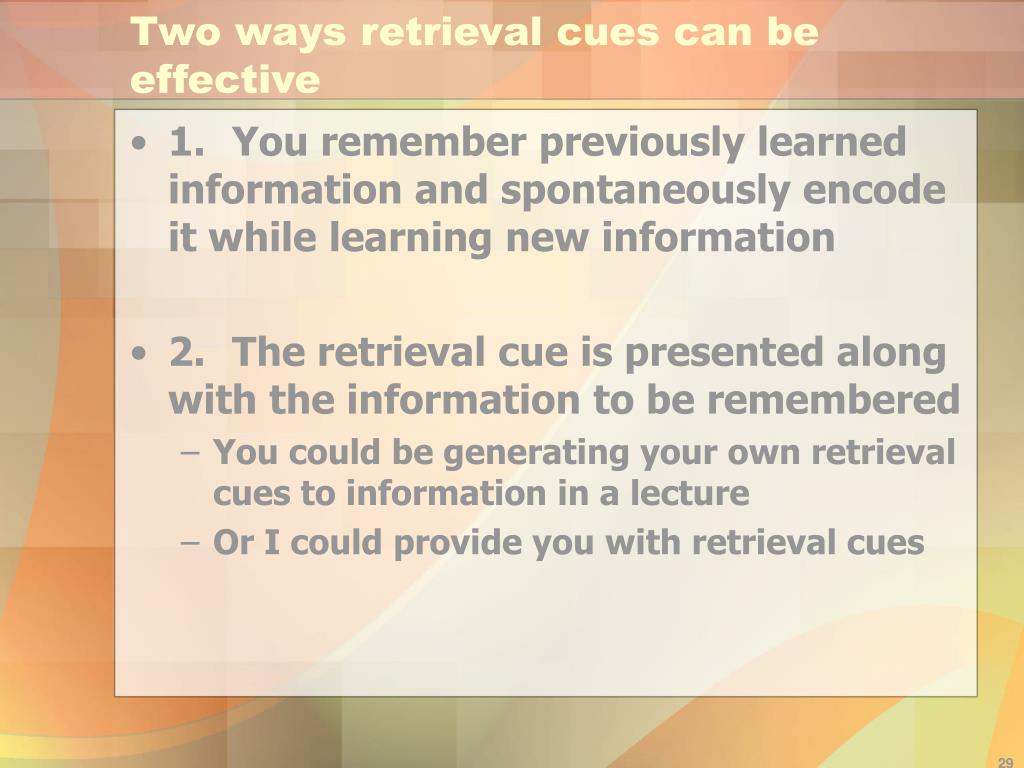 Two ways retrieval cues can be effective

• 1. You remember previously learned information and spontaneously encode it while learning new information

• 2. The retrieval cue is presented along with the information to be remembered
– You could be generating your own retrieval cues to information in a lecture
– Or I could provide you with retrieval cues

29